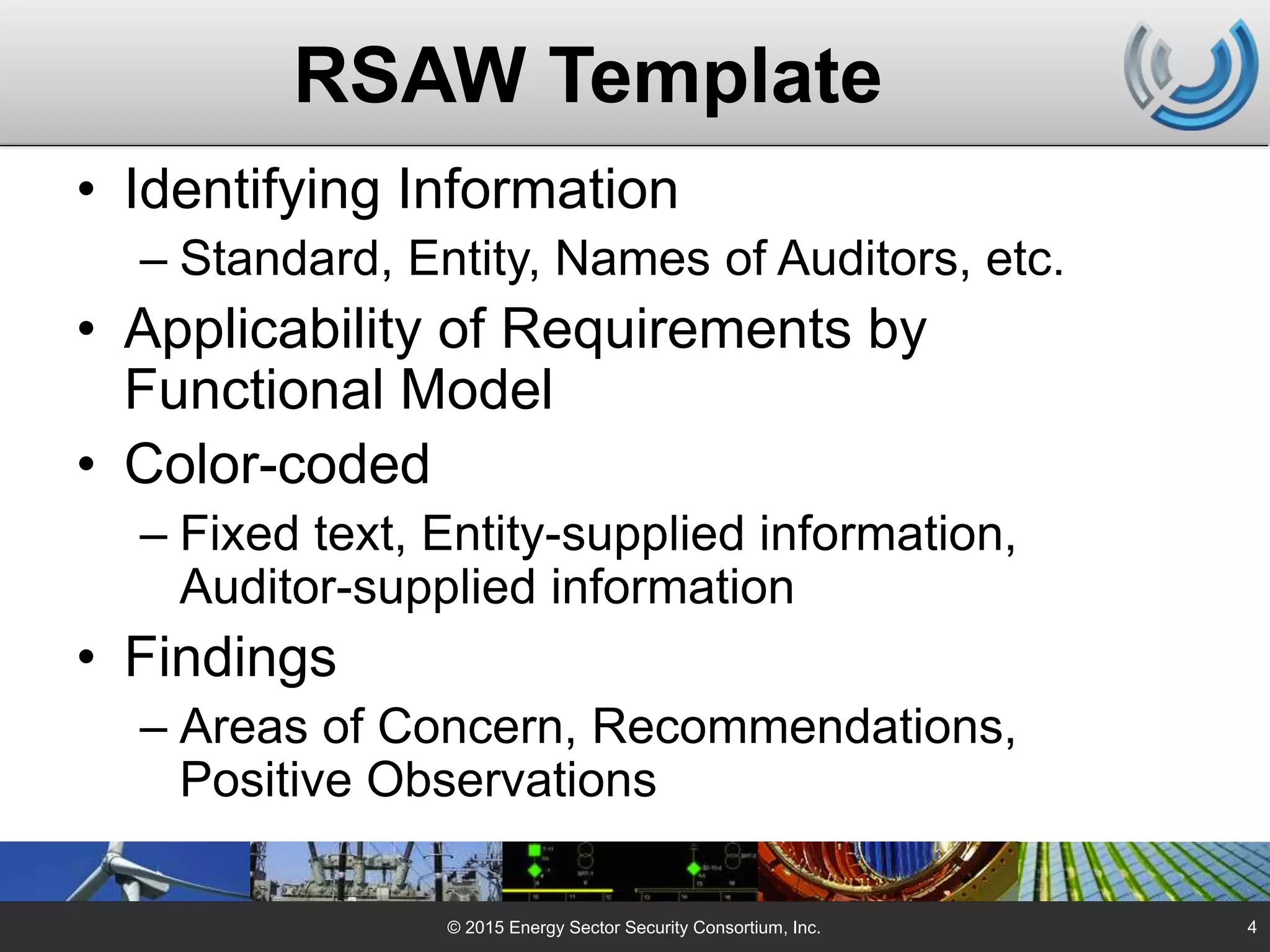 RSAW Template

• Identifying Information
– Standard, Entity, Names of Auditors, etc.
• Applicability of Requirements by Functional Model
• Color-coded
– Fixed text, Entity-supplied information, Auditor-supplied information
• Findings
– Areas of Concern, Recommendations, Positive Observations

© 2015 Energy Sector Security Consortium, Inc.

4